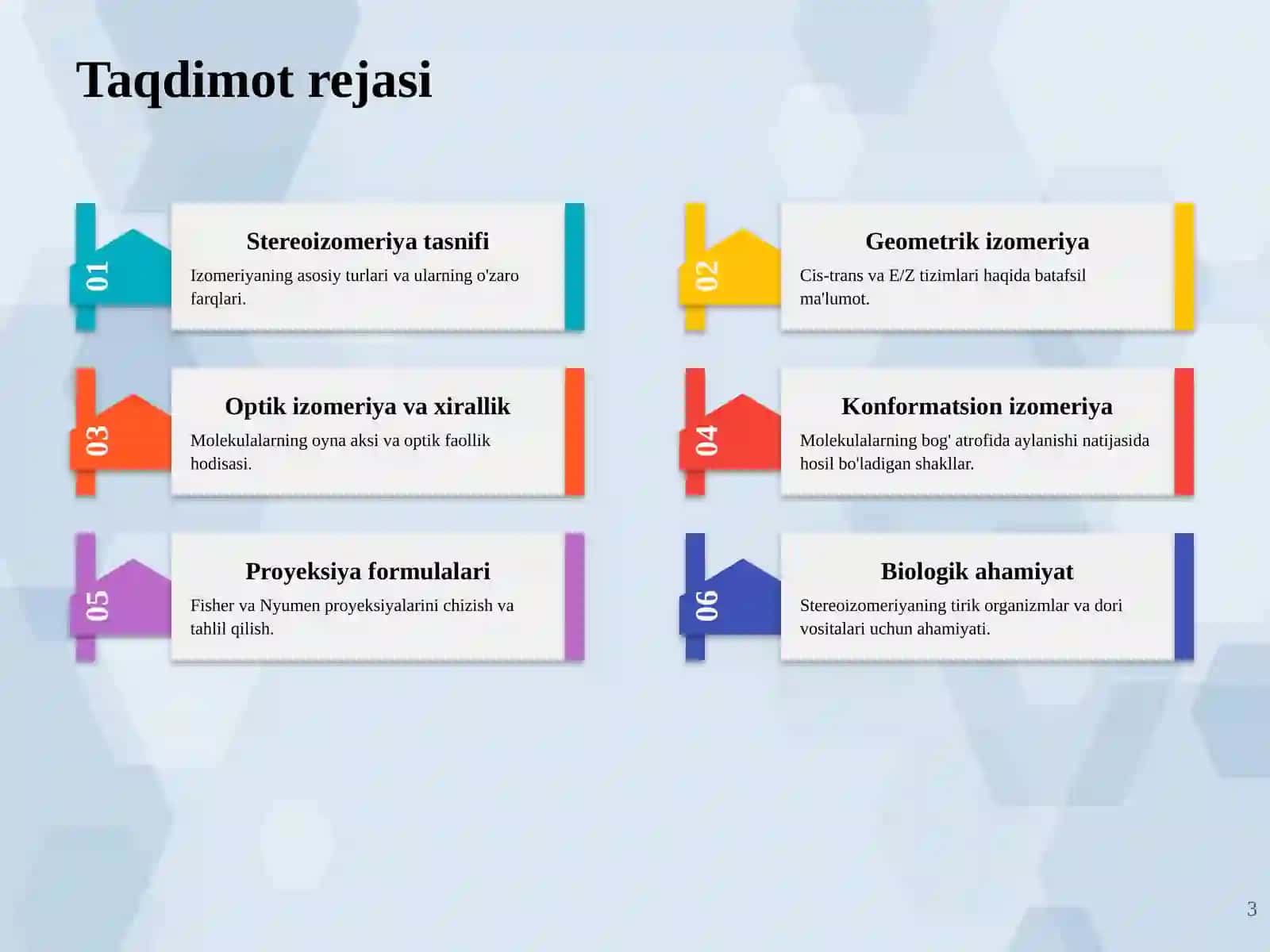 Taqdimot rejasi

01

Stereoizomeriya tasnifi

Izomeriyaning asosiy turlari va ularning o'zaro farqlari.

02

Geometrik izomeriya

Cis-trans va E/Z tizimlari haqida batafsil ma'lumot.

03

Optik izomeriya va xirallik

Molekulalarning oyna aksi va optik faollik hodisasi.

04

Konformatsion izomeriya

Molekulalarning bog' atrofida aylanishi natijasida hosil bo'ladigan shakllar.

05

Proyeksiya formulalari

Fisher va Nyumen proyeksiyalarini chizish va tahlil qilish.

06

Biologik ahamiyat

Stereoizomeriyaning tirik organizmlar va dori vositalari uchun ahamiyati.

3